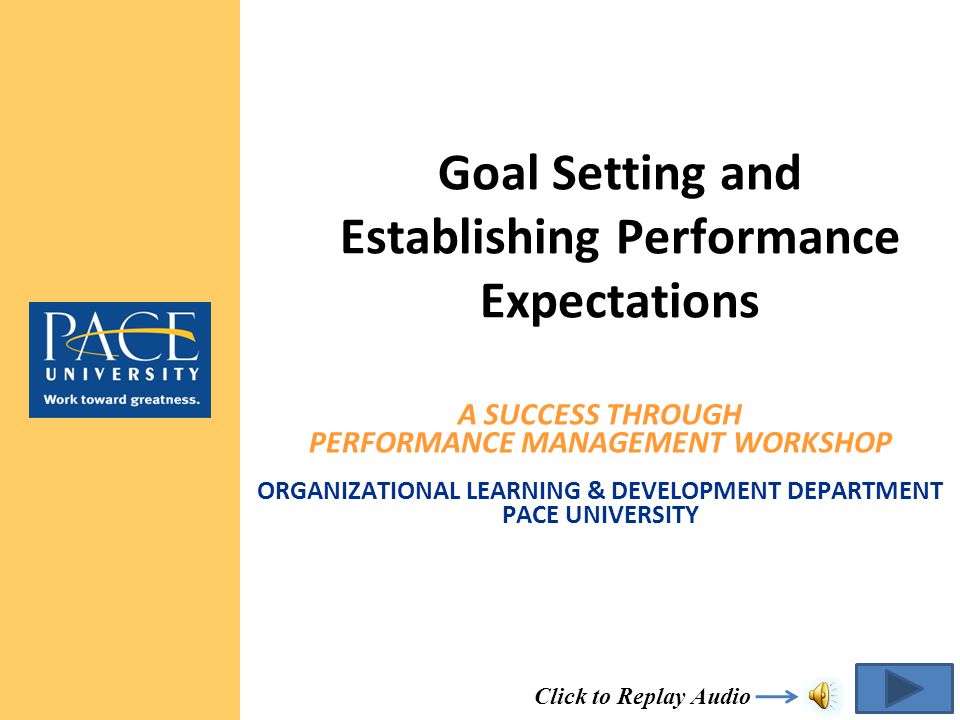 PACE
UNIVERSITY
Work toward greatness.

Goal Setting and Establishing Performance Expectations

A SUCCESS THROUGH
PERFORMANCE MANAGEMENT WORKSHOP

ORGANIZATIONAL LEARNING & DEVELOPMENT DEPARTMENT
PACE UNIVERSITY

Click to Replay Audio